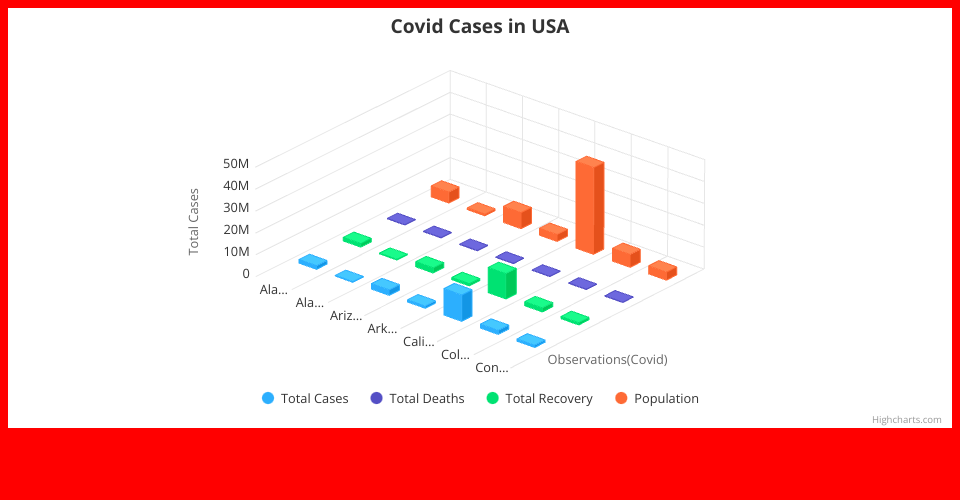 Covid Cases in USA

Total Cases

50M
40M
30M
20M
10M
0

Ala...
Ala...
Ariz...
Ark...
Cali...
Col...
Con...

Observations(Covid)

Total Cases
Total Deaths
Total Recovery
Population

Highcharts.com